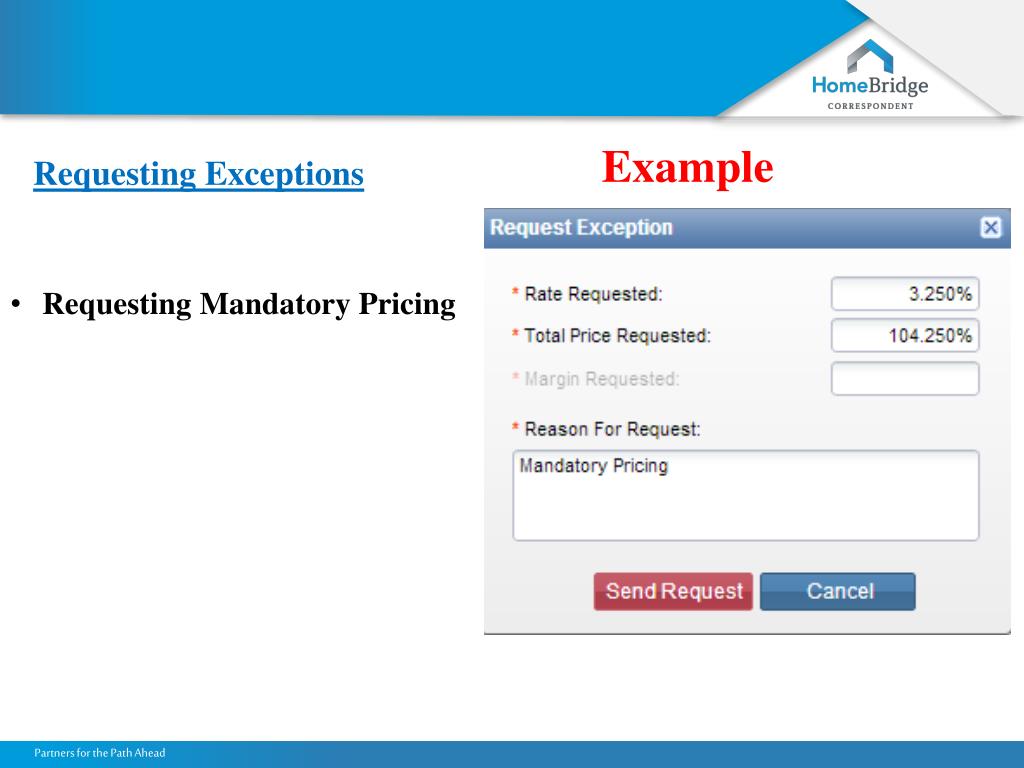 HomeBridge
CORRESPONDENT

Requesting Exceptions

Example

• Requesting Mandatory Pricing

Request Exception

* Rate Requested: 3.250%
* Total Price Requested: 104.250%
* Margin Requested:
* Reason For Request:
Mandatory Pricing

Send Request Cancel

Partners for the Path Ahead